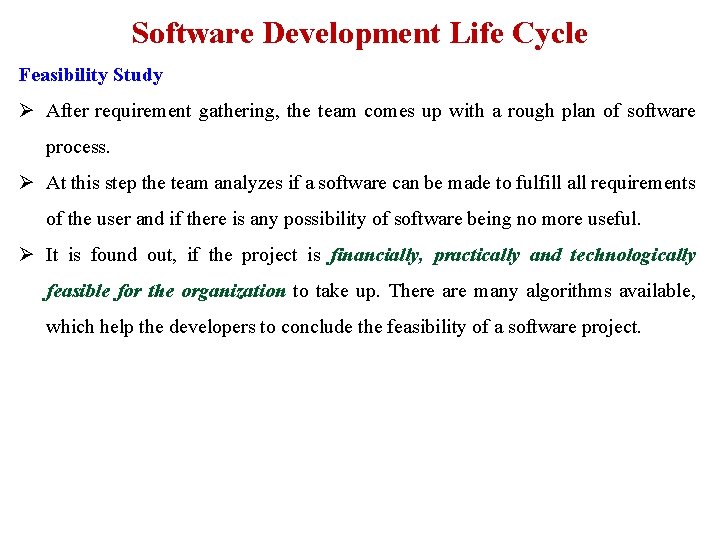 Software Development Life Cycle

Feasibility Study

➢ After requirement gathering, the team comes up with a rough plan of software process.

➢ At this step the team analyzes if a software can be made to fulfill all requirements of the user and if there is any possibility of software being no more useful.

➢ It is found out, if the project is financially, practically and technologically feasible for the organization to take up. There are many algorithms available, which help the developers to conclude the feasibility of a software project.